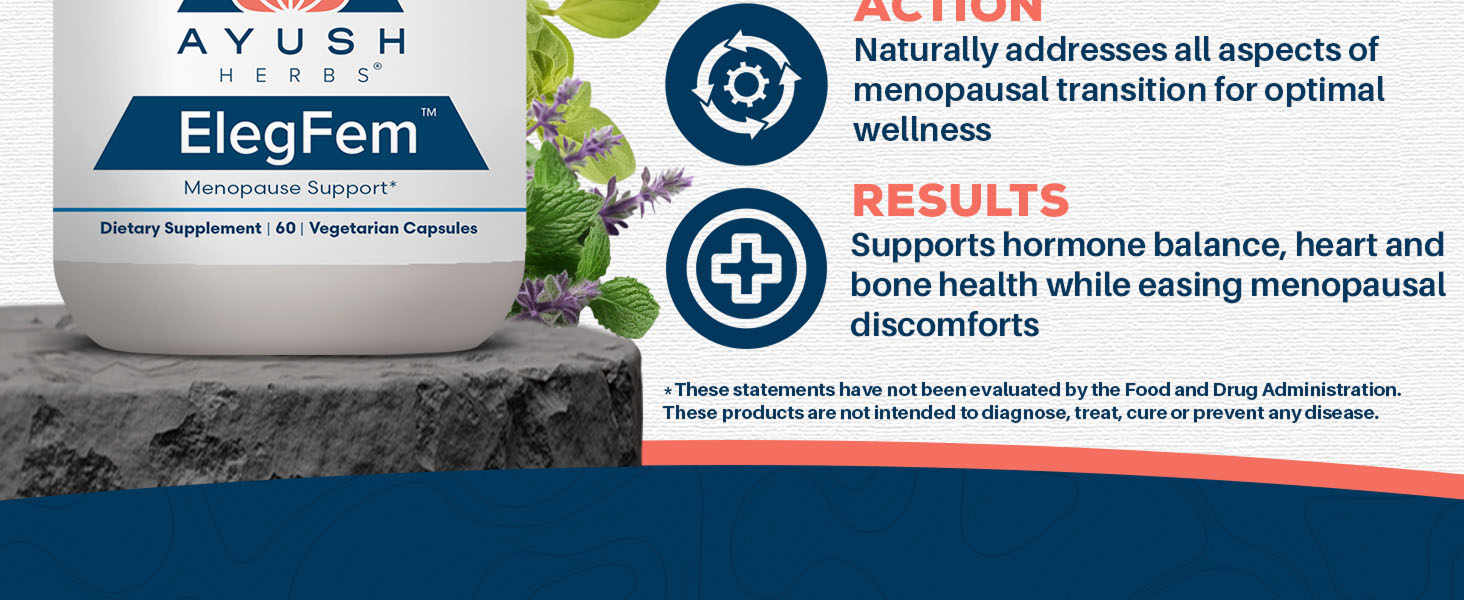 AYUSH
HERBS®

ElegFem™

Menopause Support*

Dietary Supplement | 60 | Vegetarian Capsules

ACTION
Naturally addresses all aspects of menopausal transition for optimal wellness

RESULTS
Supports hormone balance, heart and bone health while easing menopausal discomforts

*These statements have not been evaluated by the Food and Drug Administration. These products are not intended to diagnose, treat, cure or prevent any disease.